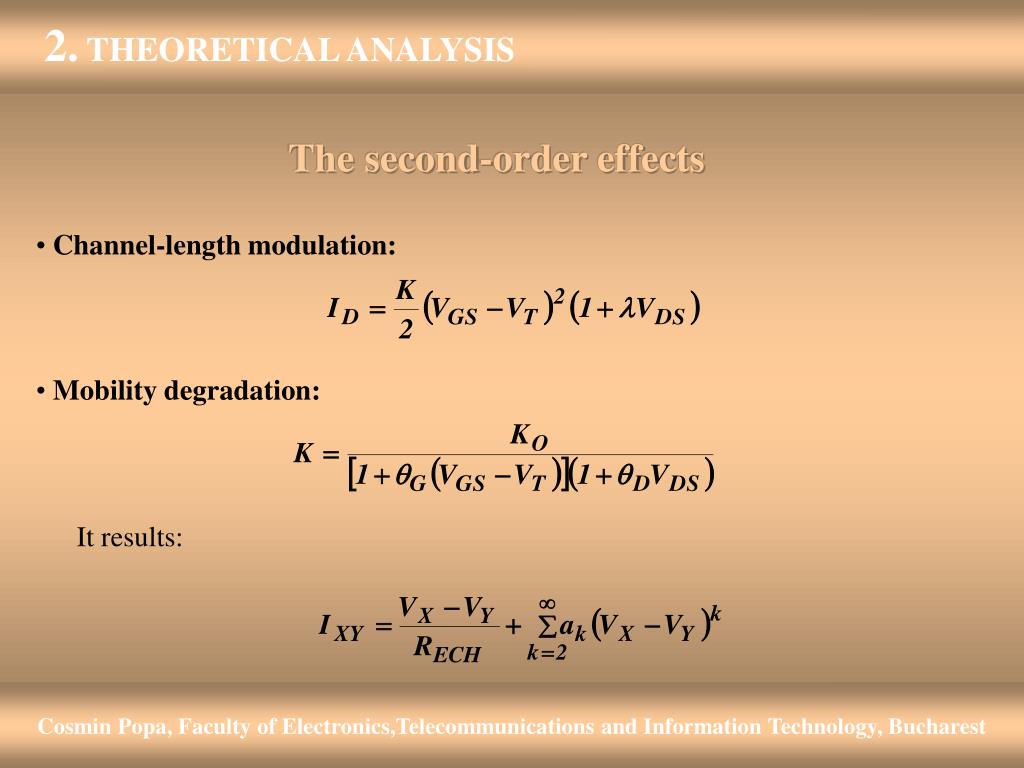 2. THEORETICAL ANALYSIS

The second-order effects

• Channel-length modulation:

$I_D = \frac{K}{2}(V_{GS} - V_T)^2(1 + \lambda V_{DS})$

• Mobility degradation:

$K = \frac{K_O}{[1 + \theta_G(V_{GS} - V_T)](1 + \theta_D V_{DS})}$

It results:

$I_{XY} = \frac{V_X - V_Y}{R_{ECH}} + \sum_{k=2}^{\infty} a_k (V_X - V_Y)^k$

Cosmin Popa, Faculty of Electronics,Telecommunications and Information Technology, Bucharest